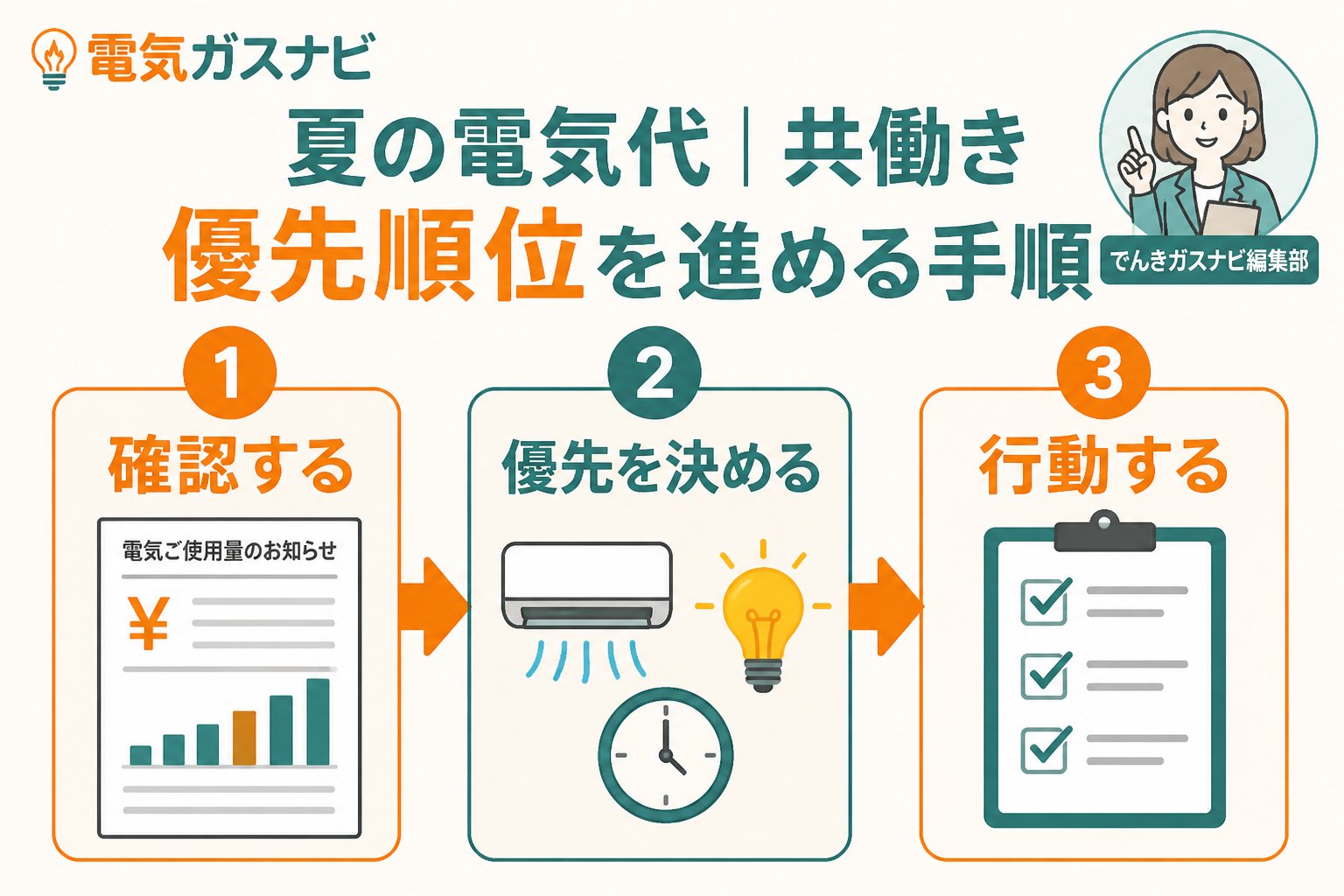 電気ガスナビ

夏の電気代｜共働き
優先順位を進める手順

でんきガスナビ編集部

1
確認する

電気ご使用量のお知らせ
¥

2
優先を決める

3
行動する